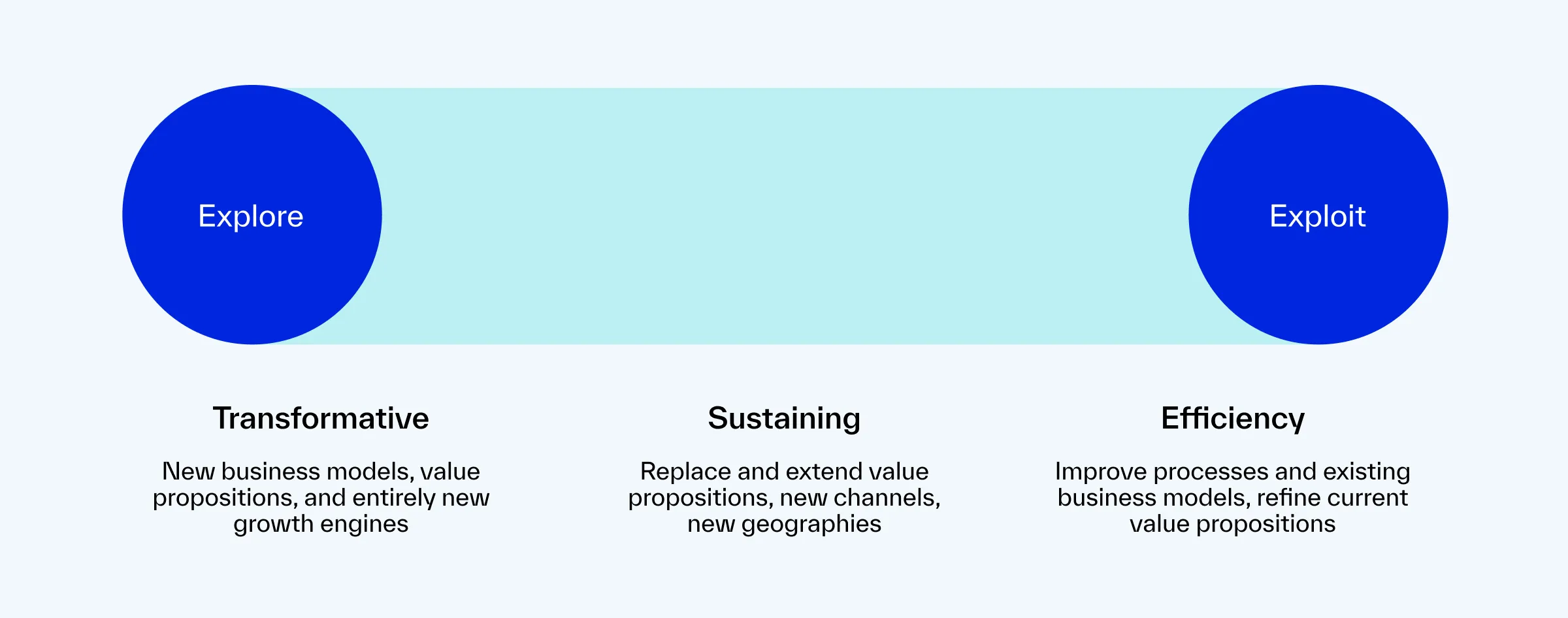 Explore

Exploit

Transformative

New business models, value propositions, and entirely new growth engines

Sustaining

Replace and extend value propositions, new channels, new geographies

Efficiency

Improve processes and existing business models, refine current value propositions